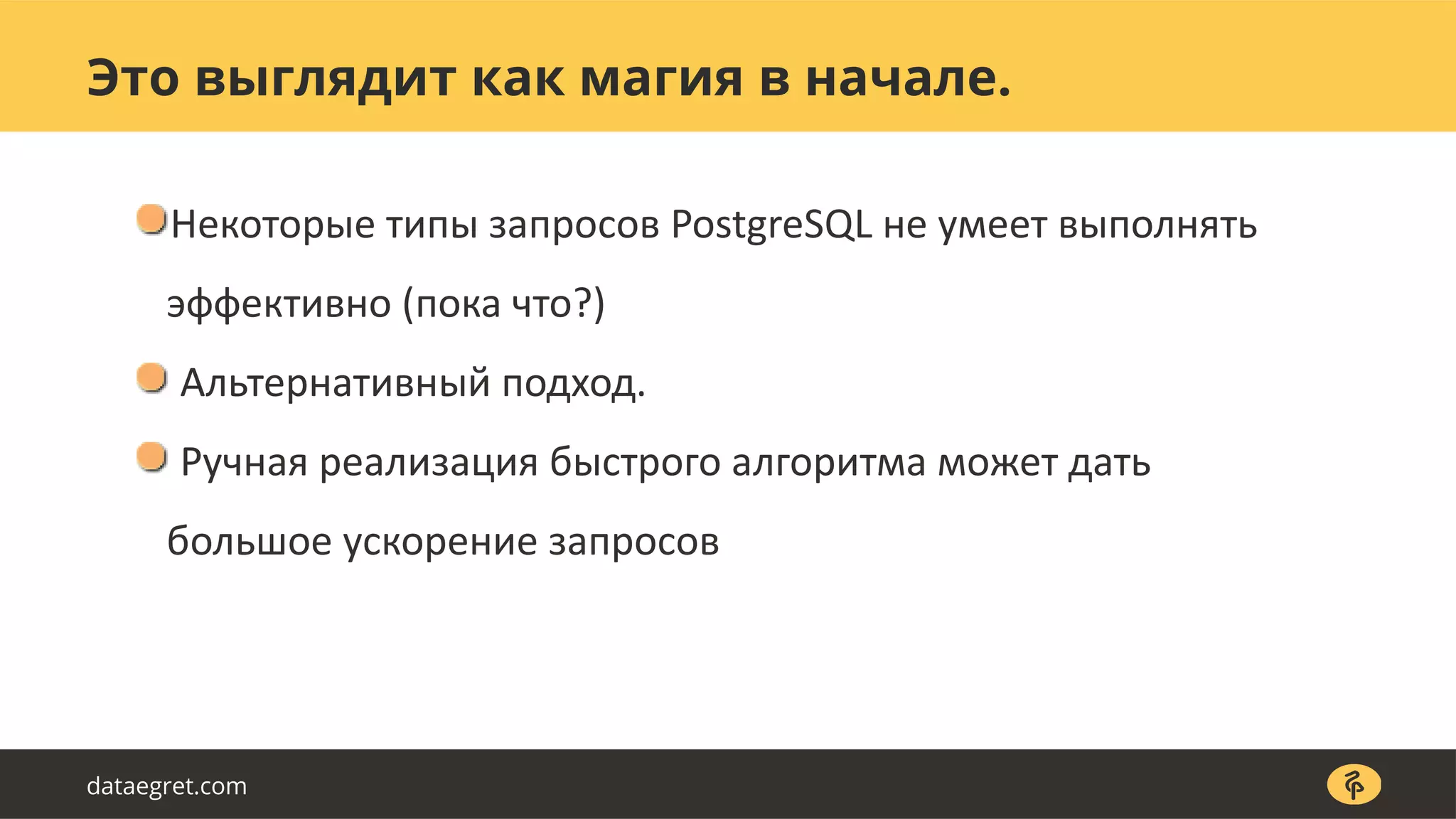 Это выглядит как магия в начале.

Некоторые типы запросов PostgreSQL не умеет выполнять эффективно (пока что?)

Альтернативный подход.

Ручная реализация быстрого алгоритма может дать большое ускорение запросов

dataegret.com